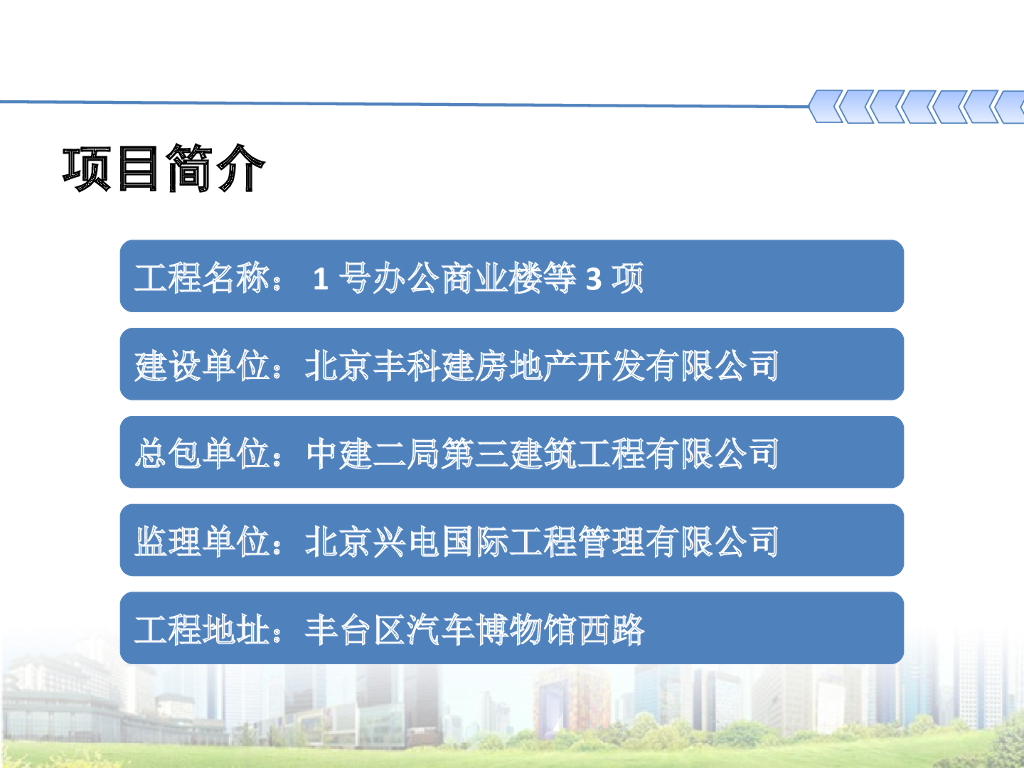 项目简介

工程名称： 1 号办公商业楼等 3 项

建设单位：北京丰科建房地产开发有限公司

总包单位：中建二局第三建筑工程有限公司

监理单位：北京兴电国际工程管理有限公司

工程地址：丰台区汽车博物馆西路